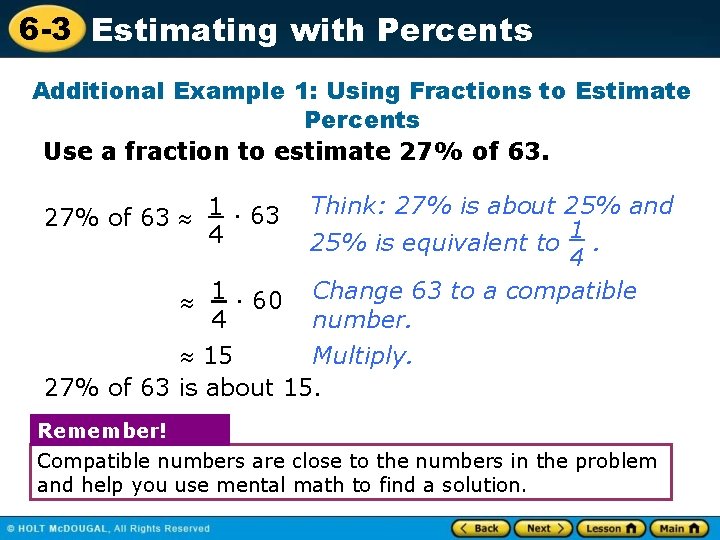 6-3 Estimating with Percents

Additional Example 1: Using Fractions to Estimate Percents

Use a fraction to estimate 27% of 63.

27% of 63 $\approx \frac{1}{4} \cdot 63$ Think: 27% is about 25% and 25% is equivalent to $\frac{1}{4}$.

$\approx \frac{1}{4} \cdot 60$ Change 63 to a compatible number.

$\approx 15$ Multiply.

27% of 63 is about 15.

Remember!

Compatible numbers are close to the numbers in the problem and help you use mental math to find a solution.

© HOLT McDOUGAL, All Rights Reserved

Back Next Lesson Main